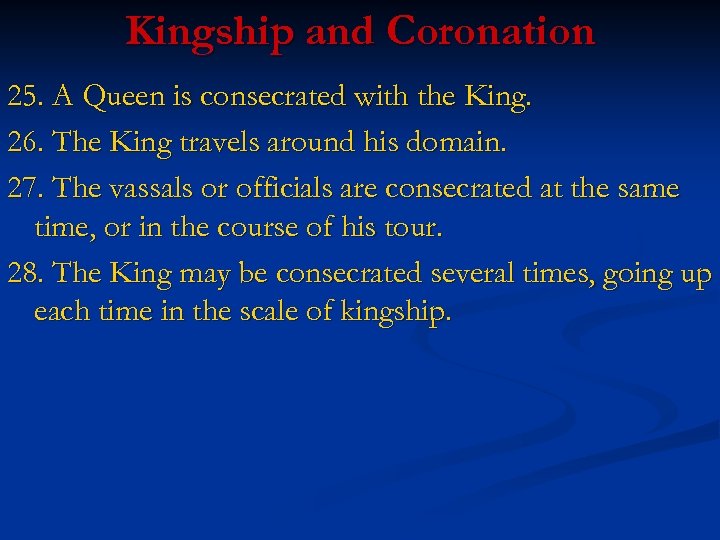 Kingship and Coronation

25. A Queen is consecrated with the King.

26. The King travels around his domain.

27. The vassals or officials are consecrated at the same time, or in the course of his tour.

28. The King may be consecrated several times, going up each time in the scale of kingship.